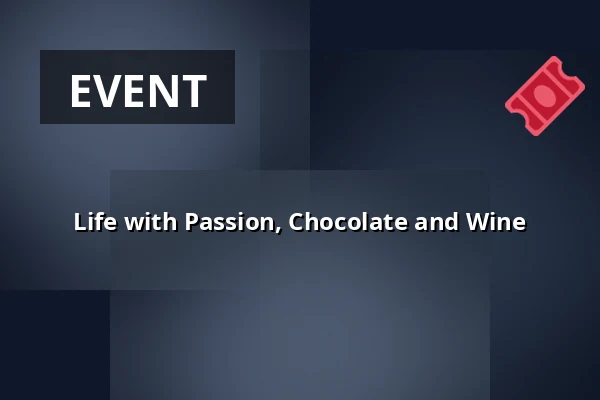 EVENT

Life with Passion, Chocolate and Wine